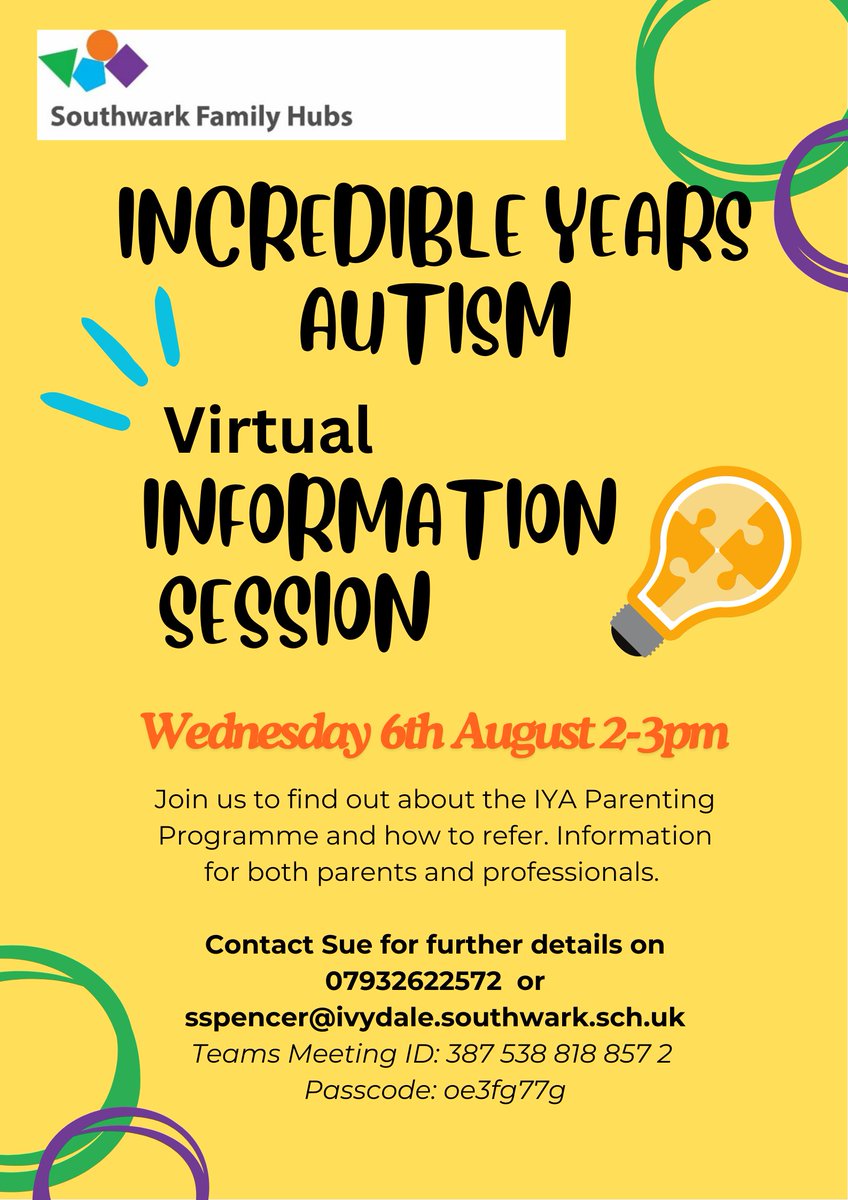 Southwark Family Hubs

INCREDIBLE YEARS AUTISM

Virtual INFORMATION SESSION

Wednesday 6th August 2-3pm

Join us to find out about the IYA Parenting Programme and how to refer. Information for both parents and professionals.

Contact Sue for further details on 07932622572 or sspencer@ivydale.southwark.sch.uk
Teams Meeting ID: 387 538 818 857 2
Passcode: oe3fg77g